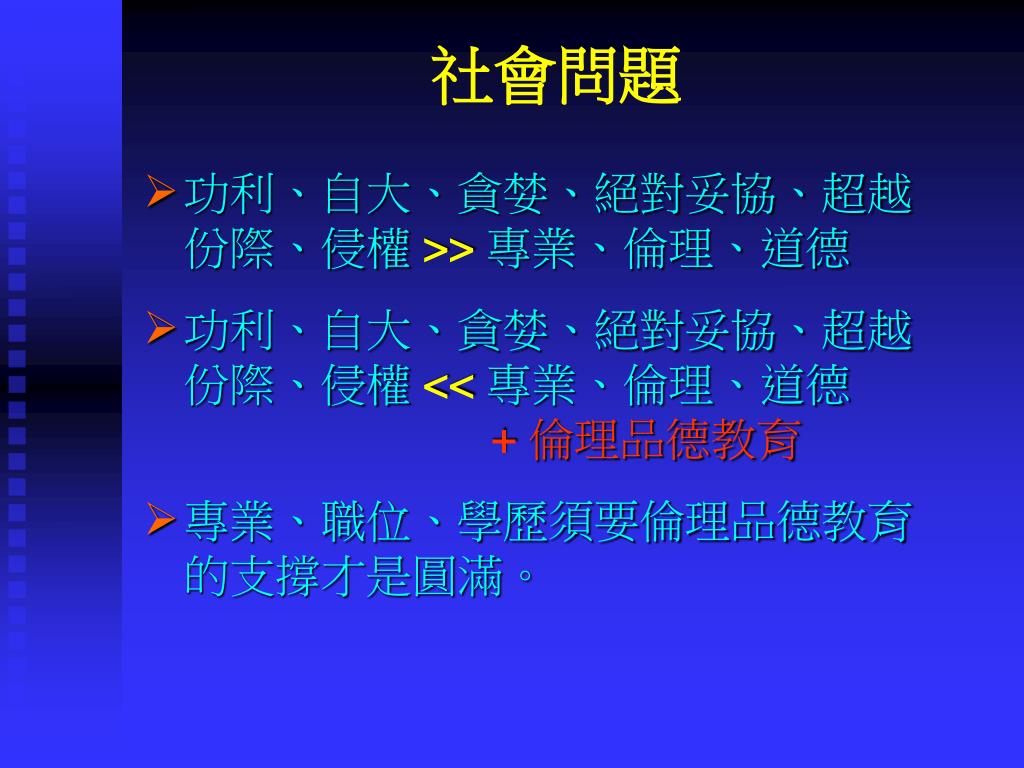 社會問題

➢ 功利、自大、貪婪、絕對妥協、超越份際、侵權 >> 專業、倫理、道德

➢ 功利、自大、貪婪、絕對妥協、超越份際、侵權 << 專業、倫理、道德
+ 倫理品德教育

➢ 專業、職位、學歷須要倫理品德教育的支撐才是圓滿。